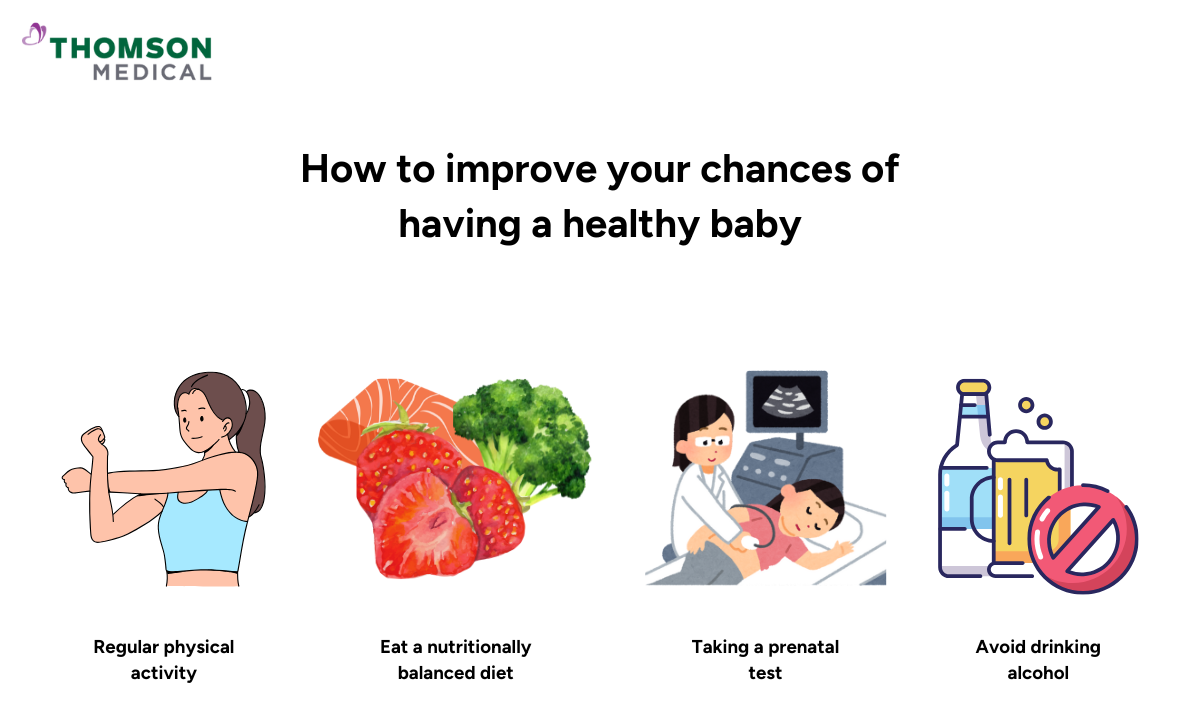 THOMSON MEDICAL

How to improve your chances of having a healthy baby

Regular physical activity

Eat a nutritionally balanced diet

Taking a prenatal test

Avoid drinking alcohol